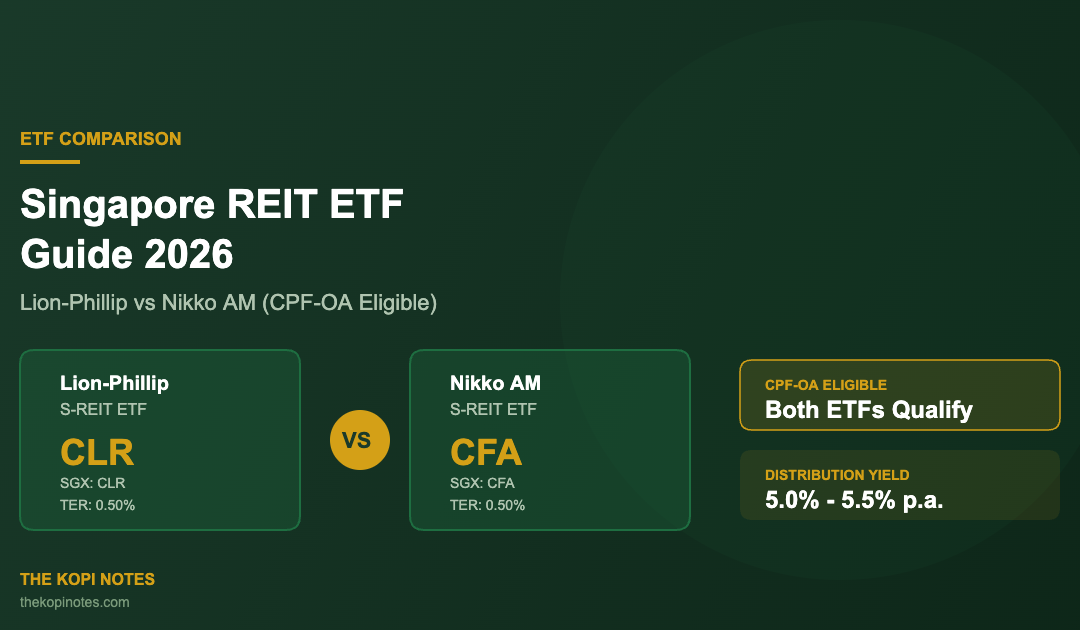 ETF COMPARISON

Singapore REIT ETF Guide 2026

Lion-Phillip vs Nikko AM (CPF-OA Eligible)

Lion-Phillip
S-REIT ETF
CLR
SGX: CLR
TER: 0.50%

VS

Nikko AM
S-REIT ETF
CFA
SGX: CFA
TER: 0.50%

CPF-OA ELIGIBLE
Both ETFs Qualify

DISTRIBUTION YIELD
5.0% - 5.5% p.a.

THE KOPI NOTES
thekopinotes.com